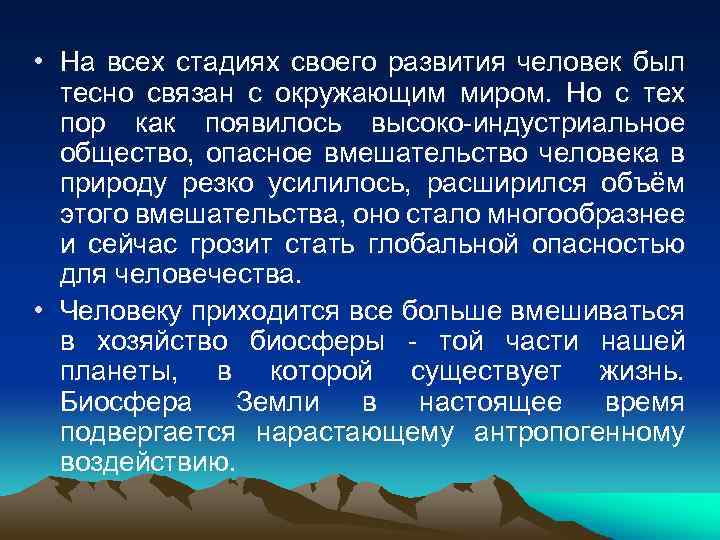 • На всех стадиях своего развития человек был тесно связан с окружающим миром. Но с тех пор как появилось высоко-индустриальное общество, опасное вмешательство человека в природу резко усилилось, расширился объём этого вмешательства, оно стало многообразнее и сейчас грозит стать глобальной опасностью для человечества.

• Человеку приходится все больше вмешиваться в хозяйство биосферы - той части нашей планеты, в которой существует жизнь. Биосфера Земли в настоящее время подвергается нарастающему антропогенному воздействию.